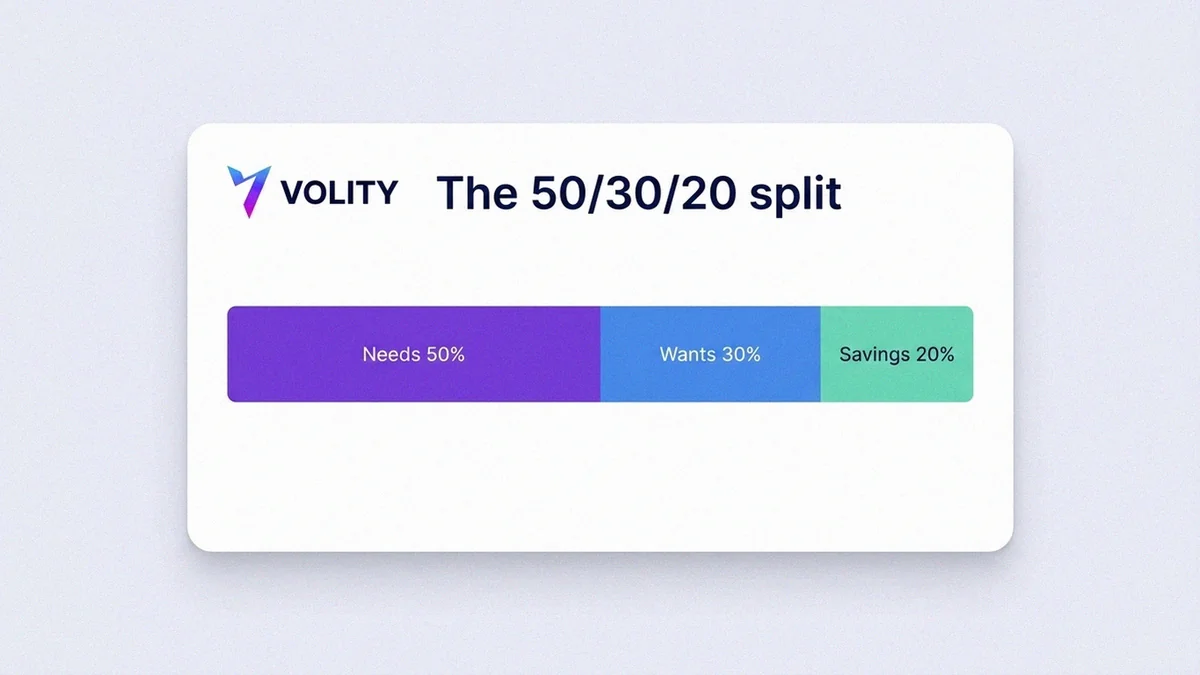 VOLITY The 50/30/20 split

Needs 50%
Wants 30%
Savings 20%